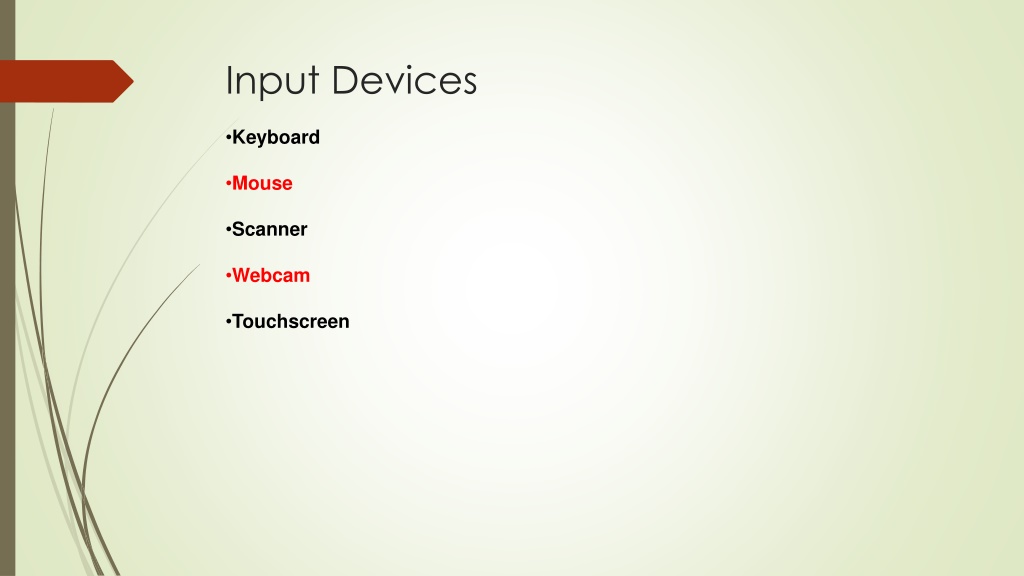 Input Devices

•Keyboard

•Mouse

•Scanner

•Webcam

•Touchscreen